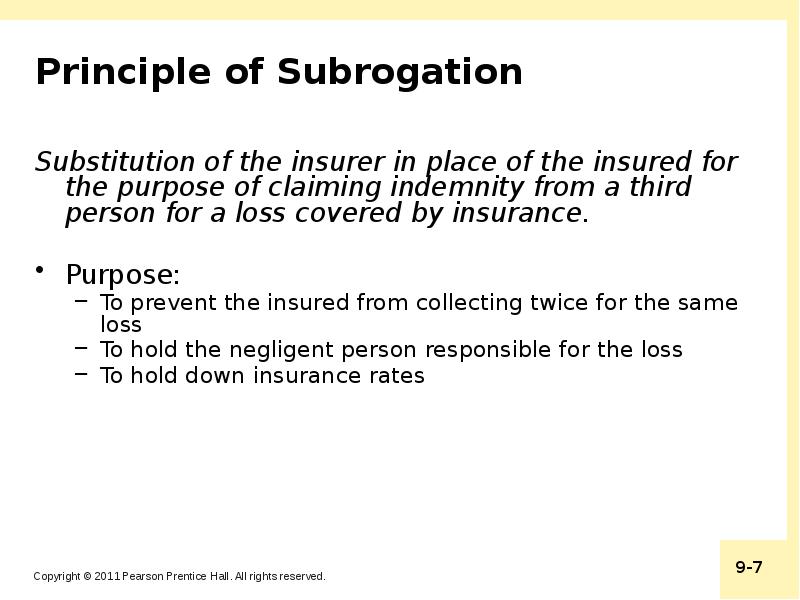 Principle of Subrogation

Substitution of the insurer in place of the insured for the purpose of claiming indemnity from a third person for a loss covered by insurance.

• Purpose:
– To prevent the insured from collecting twice for the same loss
– To hold the negligent person responsible for the loss
– To hold down insurance rates

Copyright © 2011 Pearson Prentice Hall. All rights reserved.

9-7